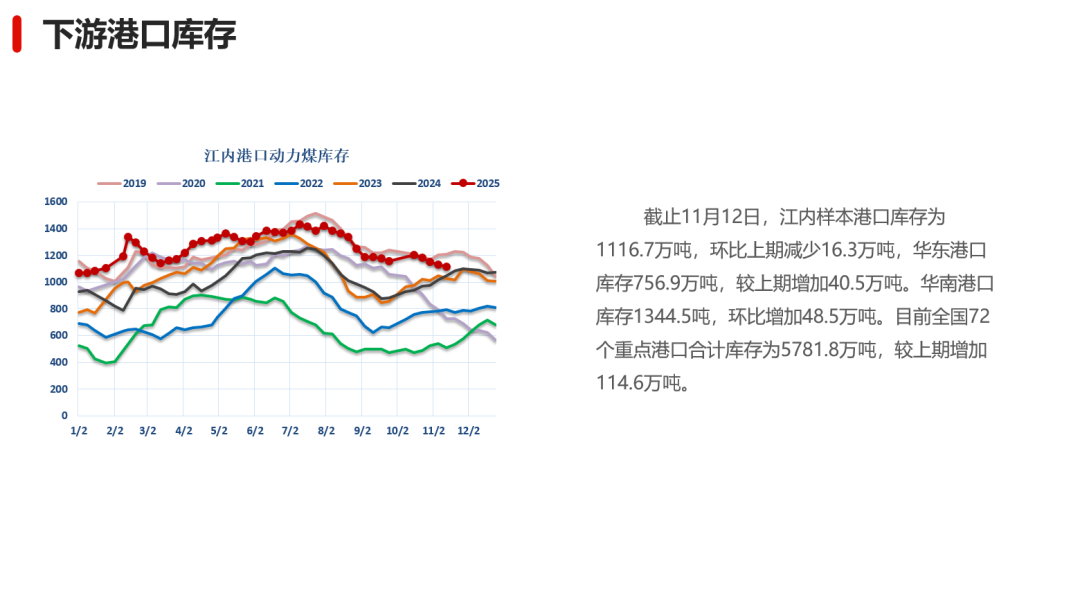 下游港口库存

江内港口动力煤库存

2019 2020 2021 2022 2023 2024 2025

1600
1400
1200
1000
800
600
400
200
0

1/2 2/2 3/2 4/2 5/2 6/2 7/2 8/2 9/2 10/2 11/2 12/2

截止11月12日，江内样本港口库存为1116.7万吨，环比上期减少16.3万吨，华东港口库存756.9万吨，较上期增加40.5万吨。华南港口库存1344.5吨，环比增加48.5万吨。目前全国72个重点港口合计库存为5781.8万吨，较上期增加114.6万吨。